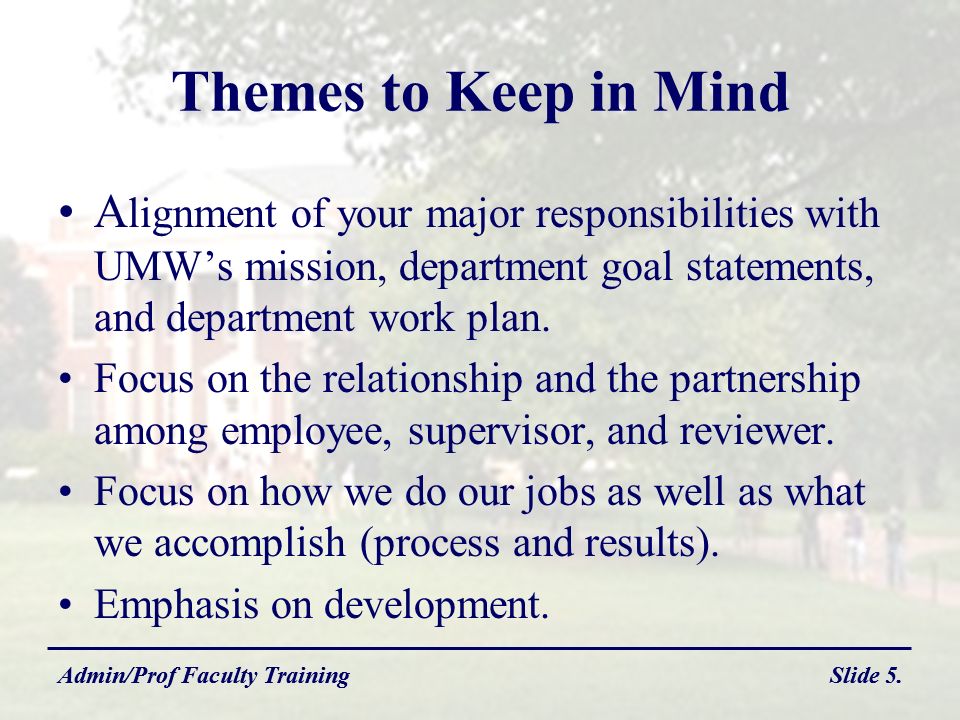 Themes to Keep in Mind

• Alignment of your major responsibilities with UMW's mission, department goal statements, and department work plan.

• Focus on the relationship and the partnership among employee, supervisor, and reviewer.

• Focus on how we do our jobs as well as what we accomplish (process and results).

• Emphasis on development.

Admin/Prof Faculty Training

Slide 5.